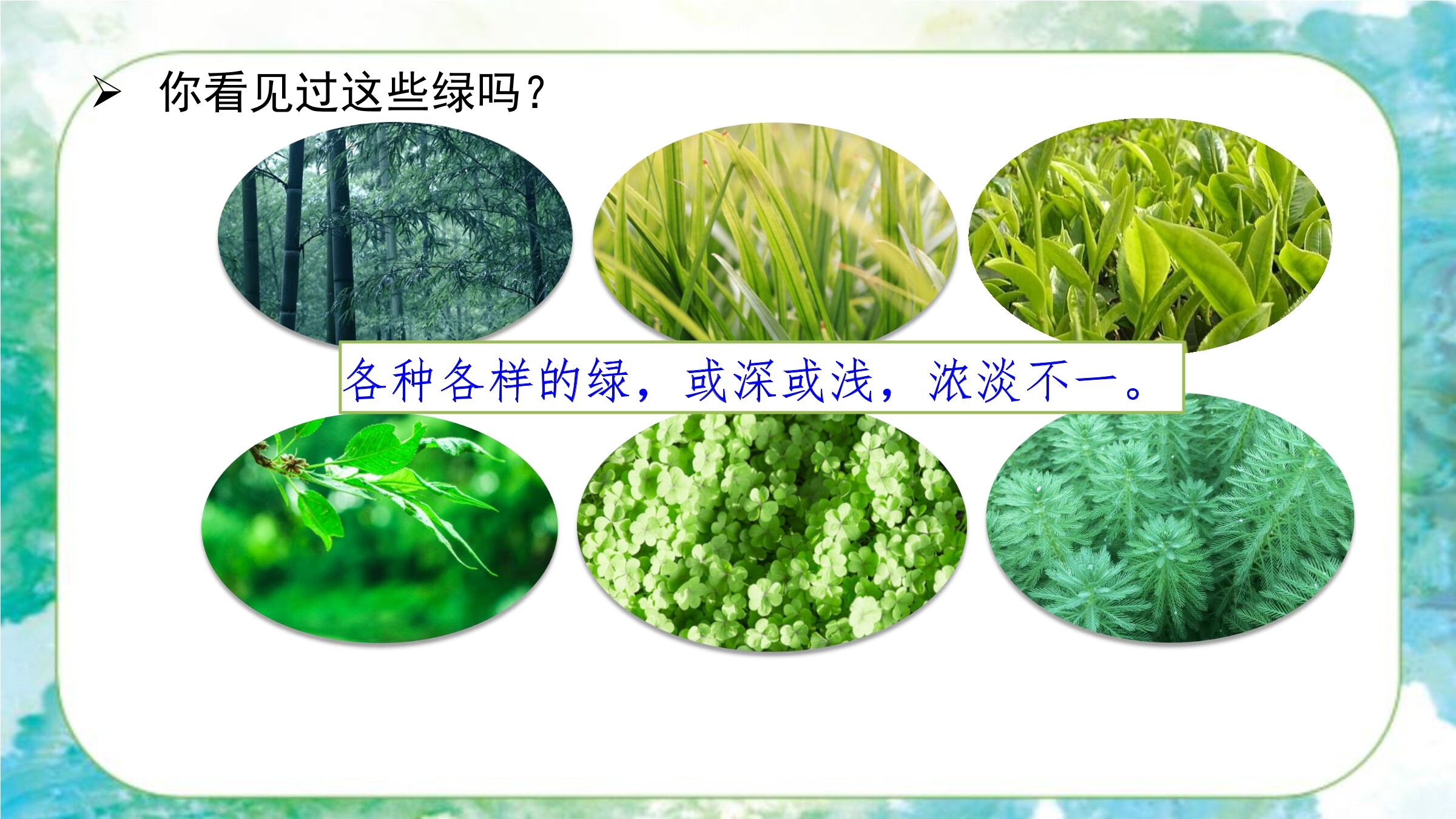 ➢ 你看见过这些绿吗？

各种各样的绿，或深或浅，浓淡不一。